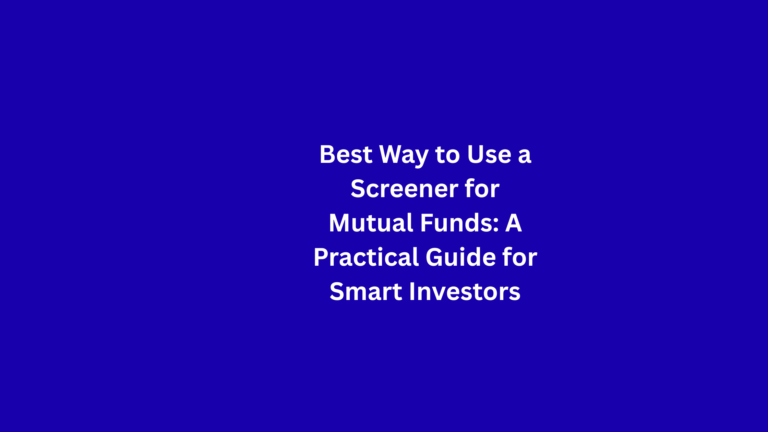 Best Way to Use a Screener for Mutual Funds: A Practical Guide for Smart Investors